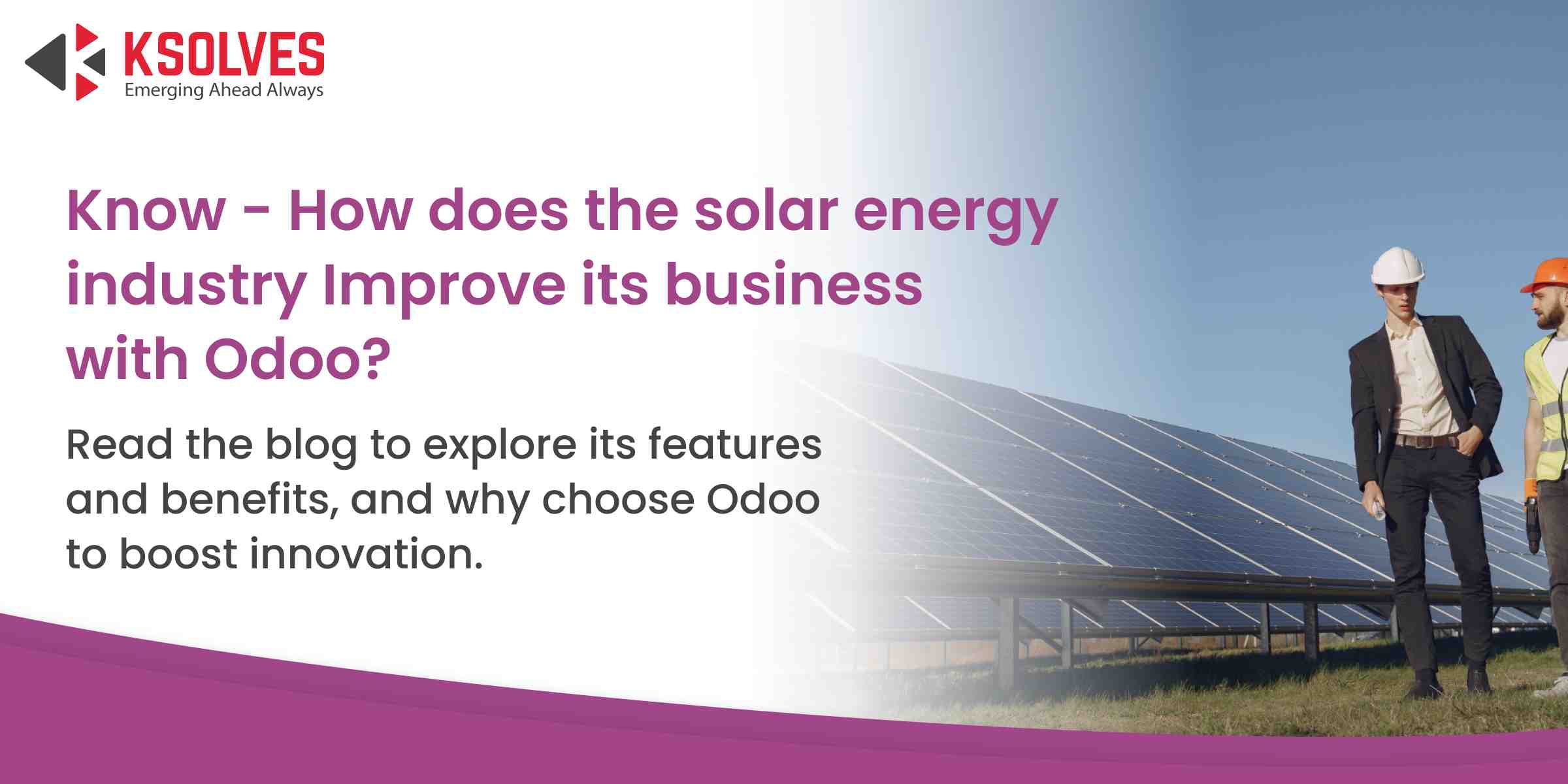 KSOLVES
Emerging Ahead Always

Know - How does the solar energy industry Improve its business with Odoo?

Read the blog to explore its features and benefits, and why choose Odoo to boost innovation.